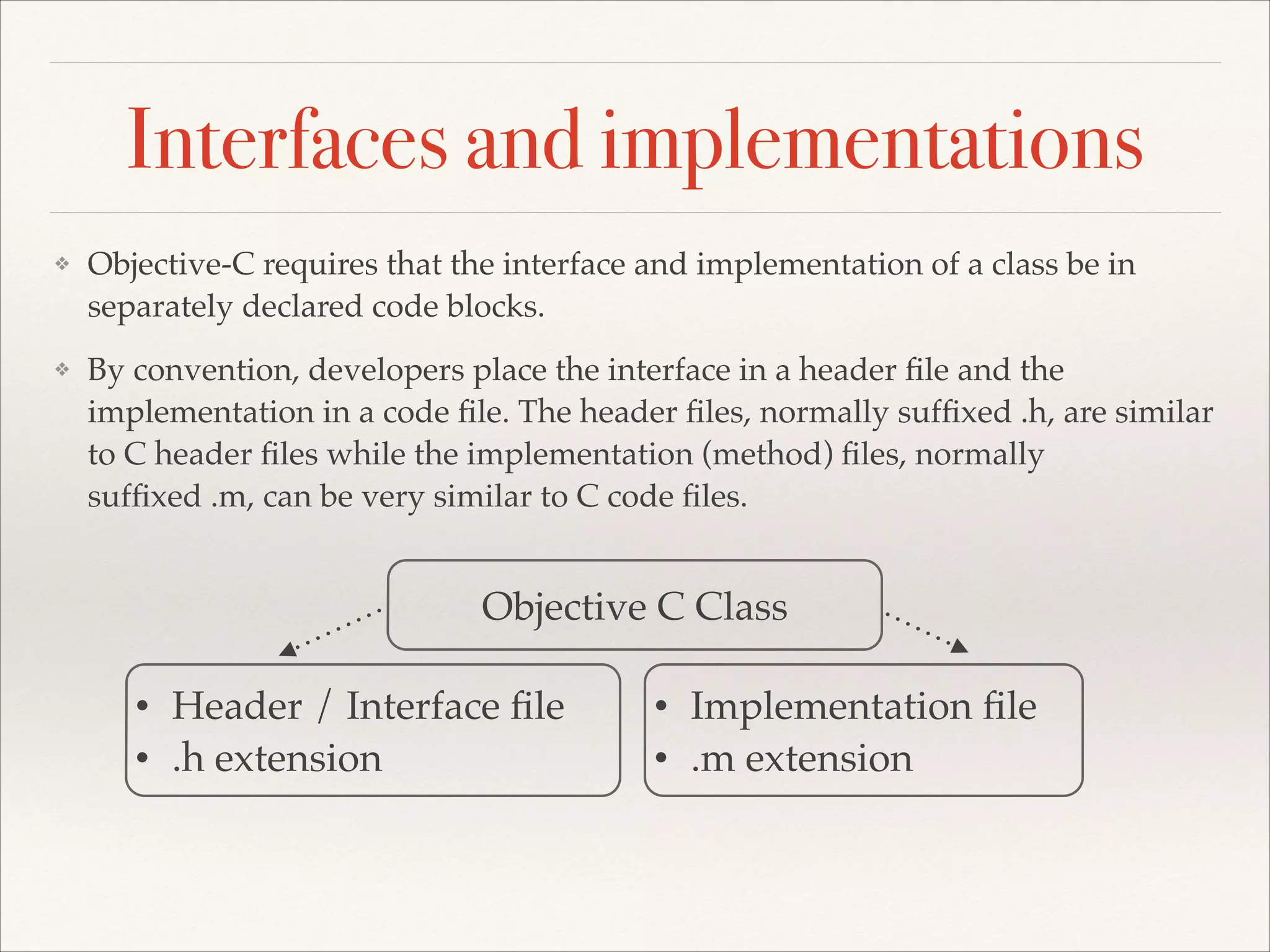 Interfaces and implementations

❖ Objective-C requires that the interface and implementation of a class be in separately declared code blocks.

❖ By convention, developers place the interface in a header file and the implementation in a code file. The header files, normally suffixed .h, are similar to C header files while the implementation (method) files, normally suffixed .m, can be very similar to C code files.

Objective C Class

• Header / Interface file
• .h extension

• Implementation file
• .m extension